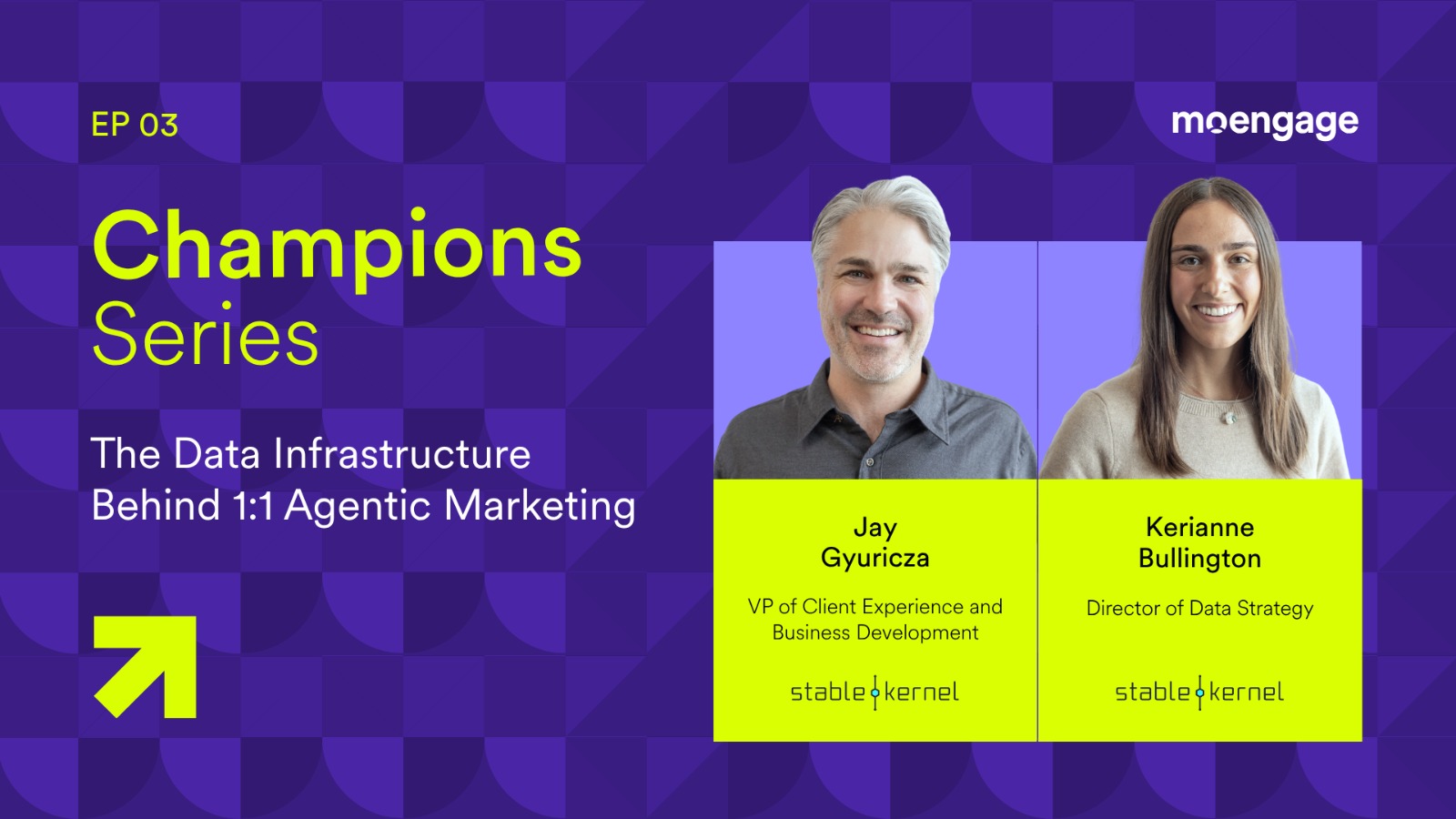 EP 03

moengage

Champions
Series

The Data Infrastructure
Behind 1:1 Agentic Marketing

Jay
Gyuricza

VP of Client Experience and Business Development

stable kernel

Kerianne
Bullington

Director of Data Strategy

stable kernel